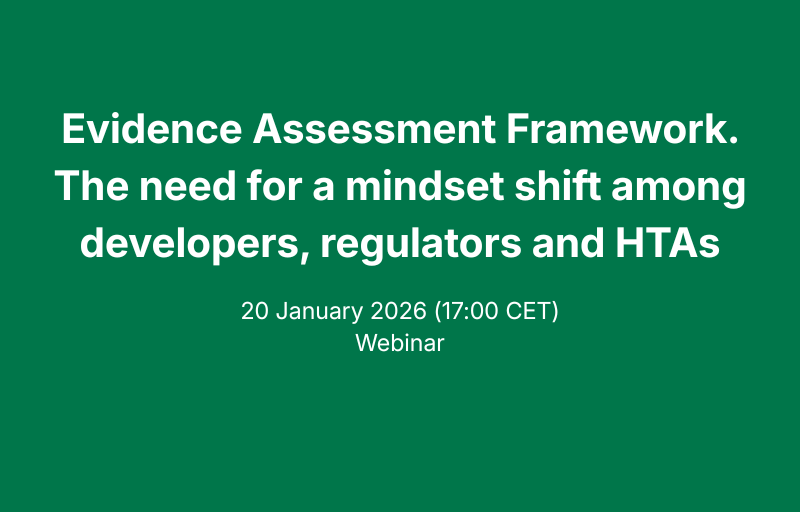 Evidence Assessment Framework. The need for a mindset shift among developers, regulators and HTAs

20 January 2026 (17:00 CET)
Webinar